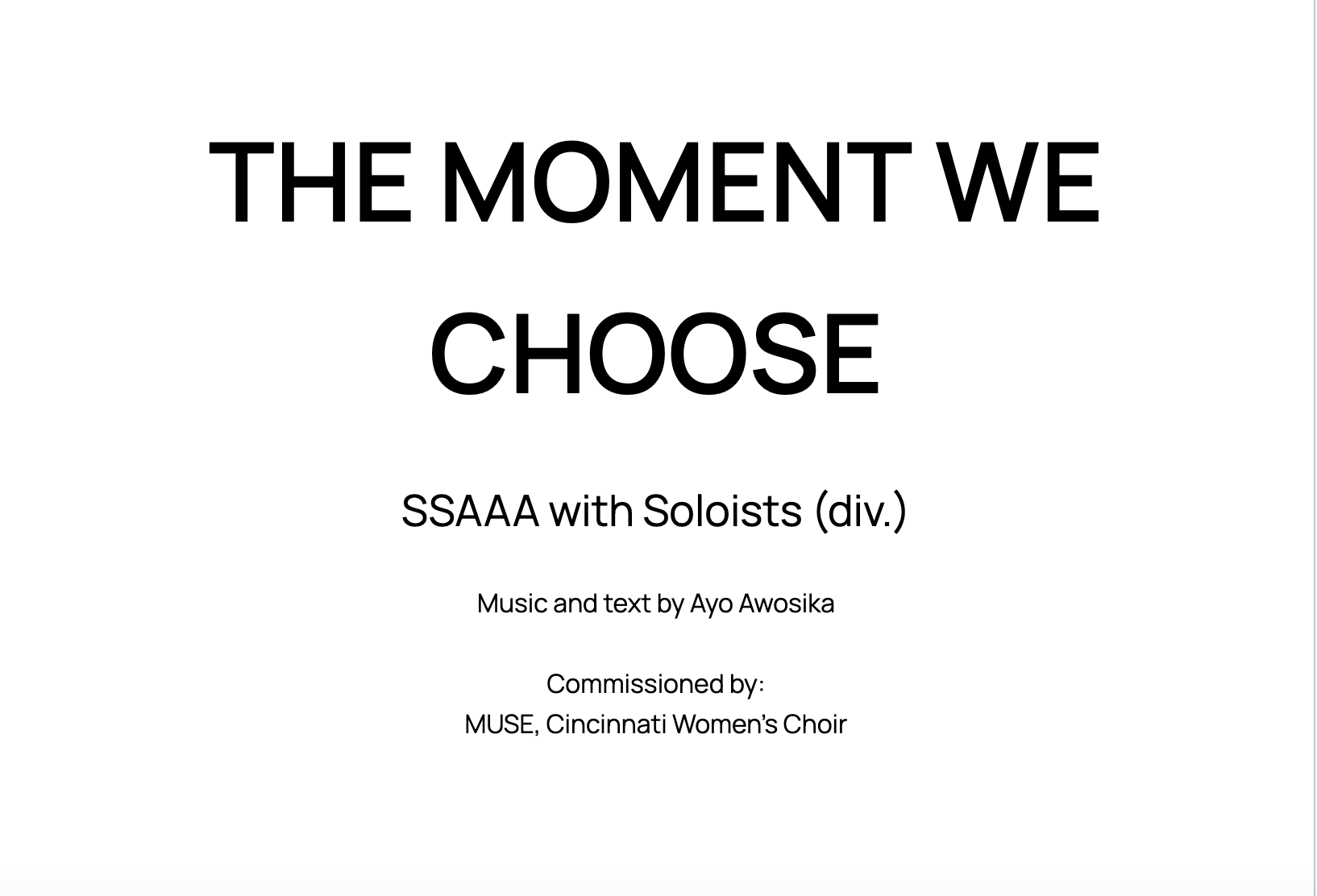 THE MOMENT WE CHOOSE

SSAAA with Soloists (div.)

Music and text by Ayo Awosika

Commissioned by:
MUSE, Cincinnati Women's Choir